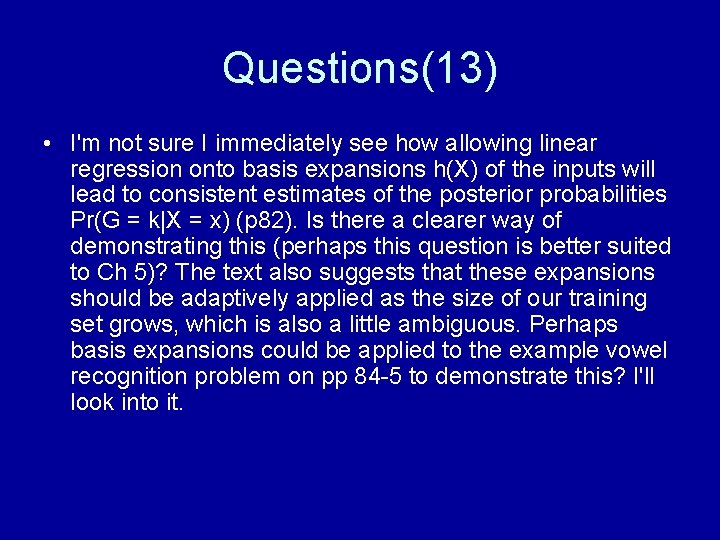 Questions(13)

• I'm not sure I immediately see how allowing linear regression onto basis expansions h(X) of the inputs will lead to consistent estimates of the posterior probabilities Pr(G = k|X = x) (p82). Is there a clearer way of demonstrating this (perhaps this question is better suited to Ch 5)? The text also suggests that these expansions should be adaptively applied as the size of our training set grows, which is also a little ambiguous. Perhaps basis expansions could be applied to the example vowel recognition problem on pp 84-5 to demonstrate this? I'll look into it.